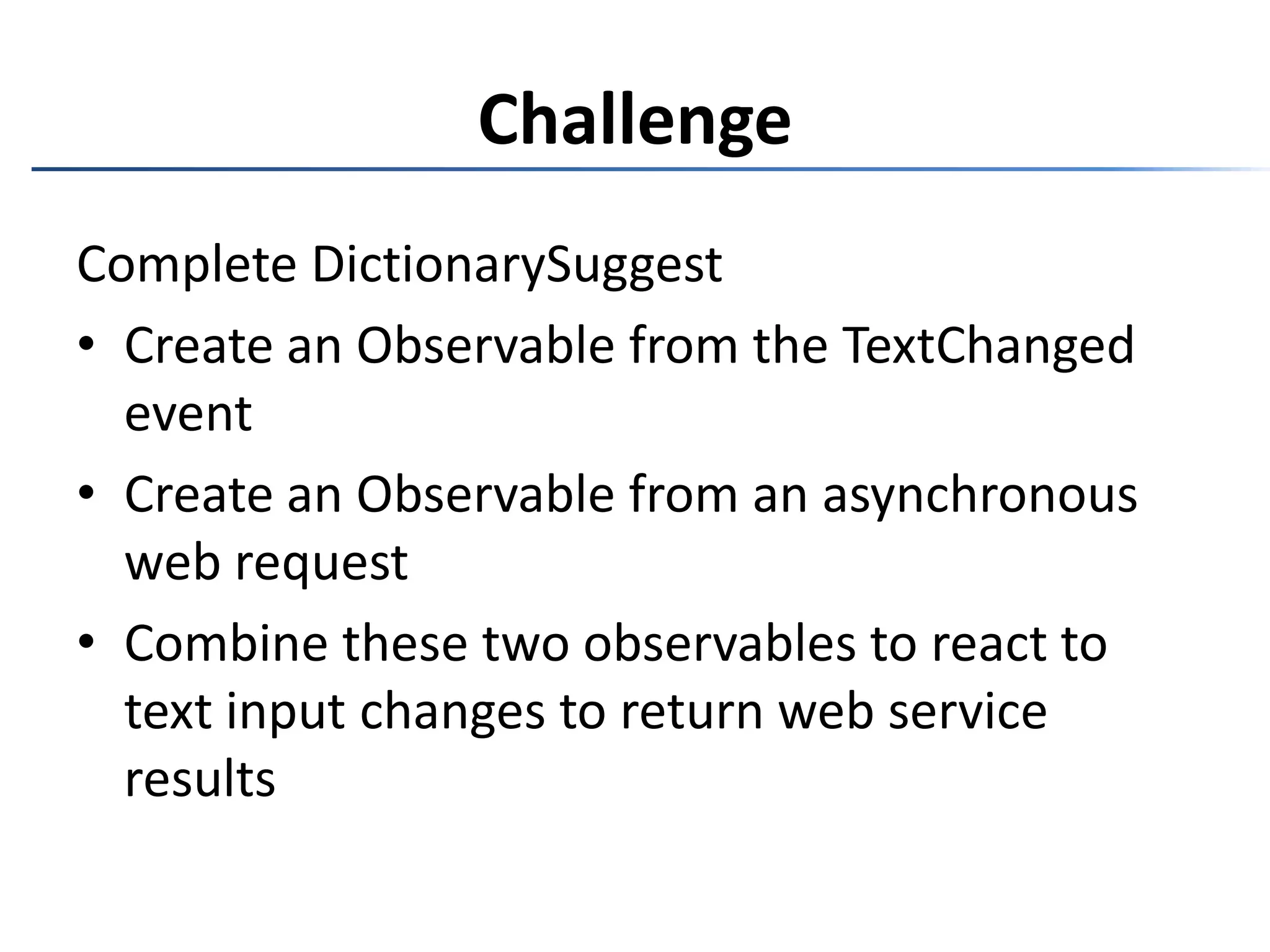 Challenge

Complete DictionarySuggest

• Create an Observable from the TextChanged event
• Create an Observable from an asynchronous web request
• Combine these two observables to react to text input changes to return web service results